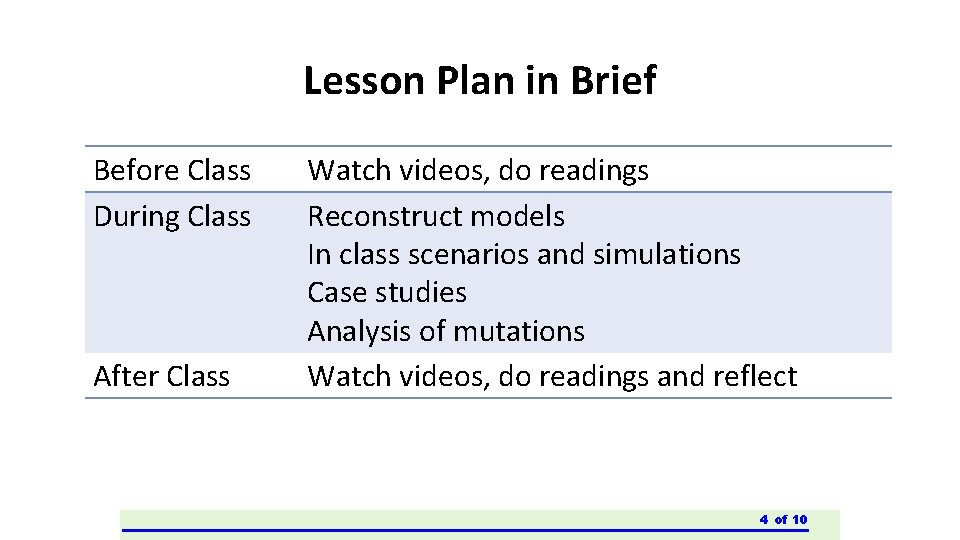 Lesson Plan in Brief

| | |
|---|---|
| Before Class | Watch videos, do readings |
| During Class | Reconstruct models<br>In class scenarios and simulations<br>Case studies<br>Analysis of mutations |
| After Class | Watch videos, do readings and reflect |

4 of 10